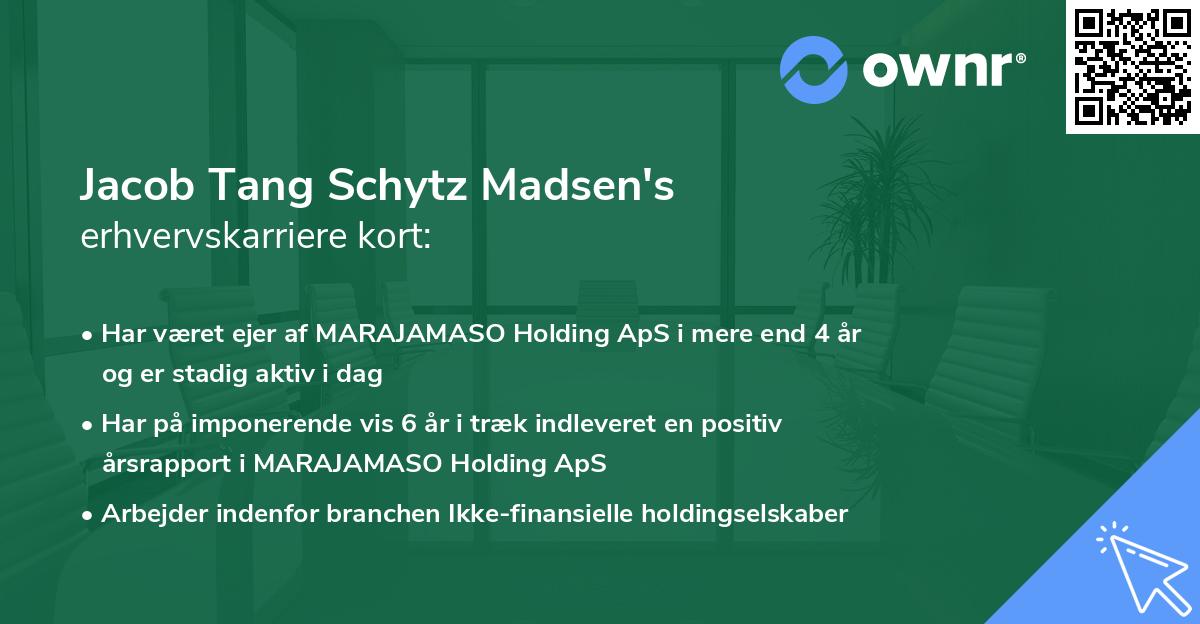 ownr®

Jacob Tang Schytz Madsen's erhvervskarriere kort:

• Har været ejer af MARAJAMASO Holding ApS i mere end 4 år og er stadig aktiv i dag

• Har på imponerende vis 6 år i træk indleveret en positiv årsrapport i MARAJAMASO Holding ApS

• Arbejder indenfor branchen Ikke-finansielle holdingselskaber